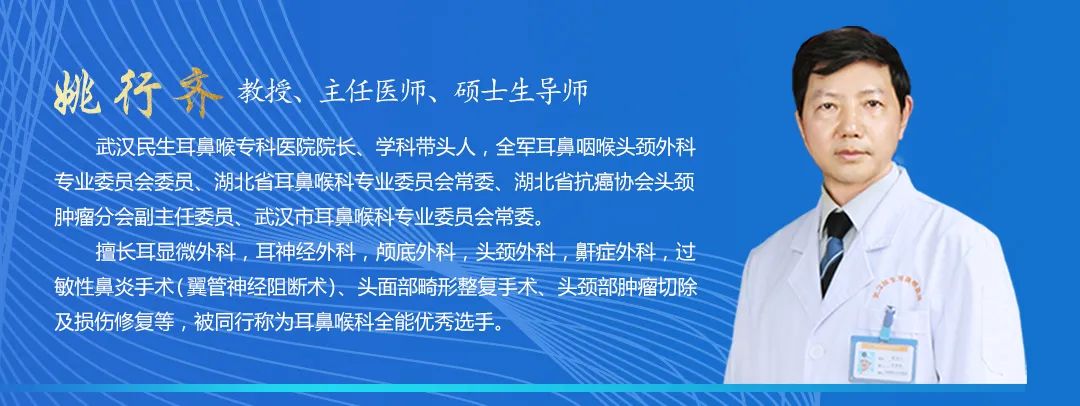 姚行齐 教授、主任医师、硕士生导师

武汉民生耳鼻喉专科医院院长、学科带头人，全军耳鼻咽喉头颈外科专业委员会委员、湖北省耳鼻喉科专业委员会常委、湖北省抗癌协会头颈肿瘤分会副主任委员、武汉市耳鼻喉科专业委员会常委。

擅长耳显微外科，耳神经外科，颅底外科，头颈外科，鼾症外科，过敏性鼻炎手术（翼管神经阻断术）、头面部畸形整复手术、头颈部肿瘤切除及损伤修复等，被同行称为耳鼻喉科全能优秀选手。